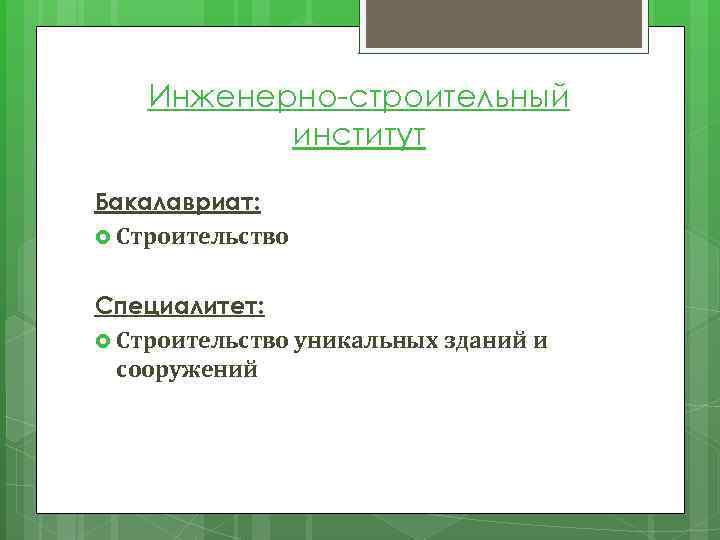 Инженерно-строительный институт

Бакалавриат:
Строительство

Специалитет:
Строительство уникальных зданий и сооружений